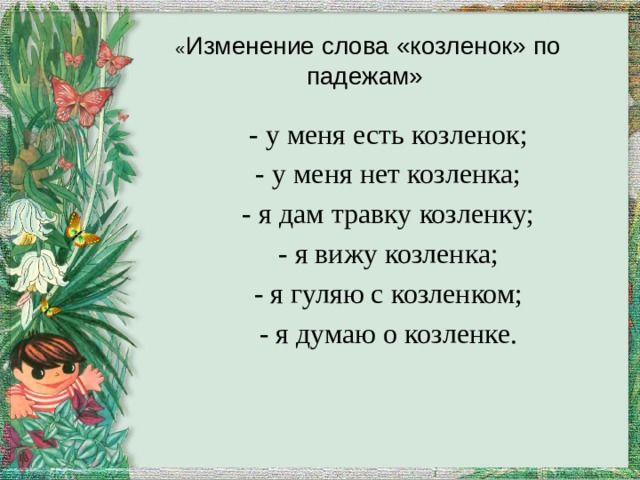 «Изменение слова «козленок» по падежам»

- у меня есть козленок;
- у меня нет козленка;
- я дам травку козленку;
- я вижу козленка;
- я гуляю с козленком;
- я думаю о козленке.